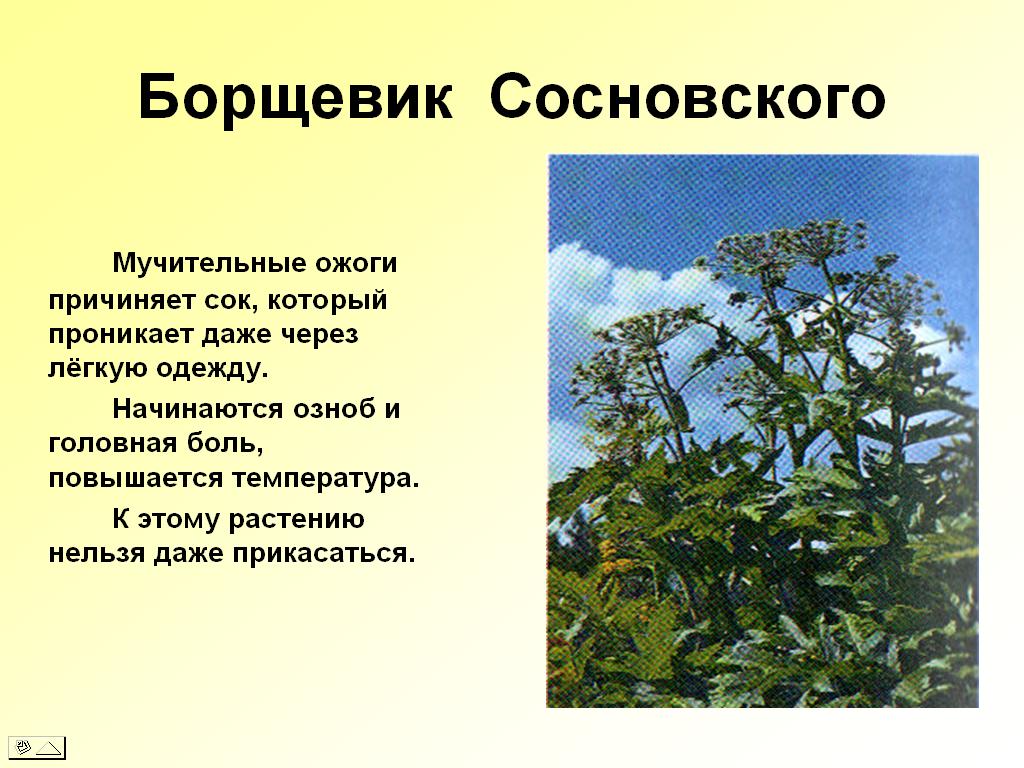 Борщевик Сосновского

Мучительные ожоги причиняет сок, который проникает даже через лёгкую одежду.

Начинаются озноб и головная боль, повышается температура.

К этому растению нельзя даже прикасаться.